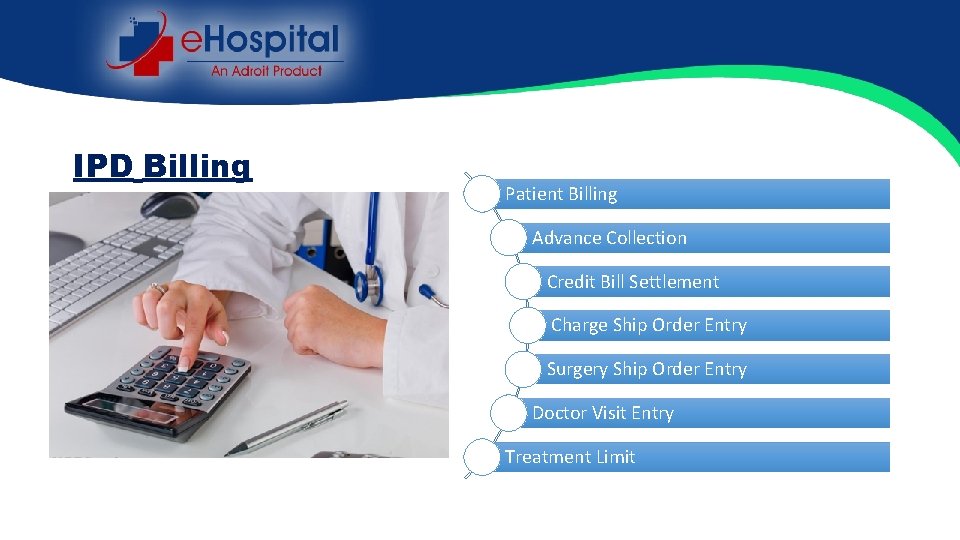 eHospital
An Adroit Product

IPD Billing

Patient Billing
Advance Collection
Credit Bill Settlement
Charge Ship Order Entry
Surgery Ship Order Entry
Doctor Visit Entry
Treatment Limit